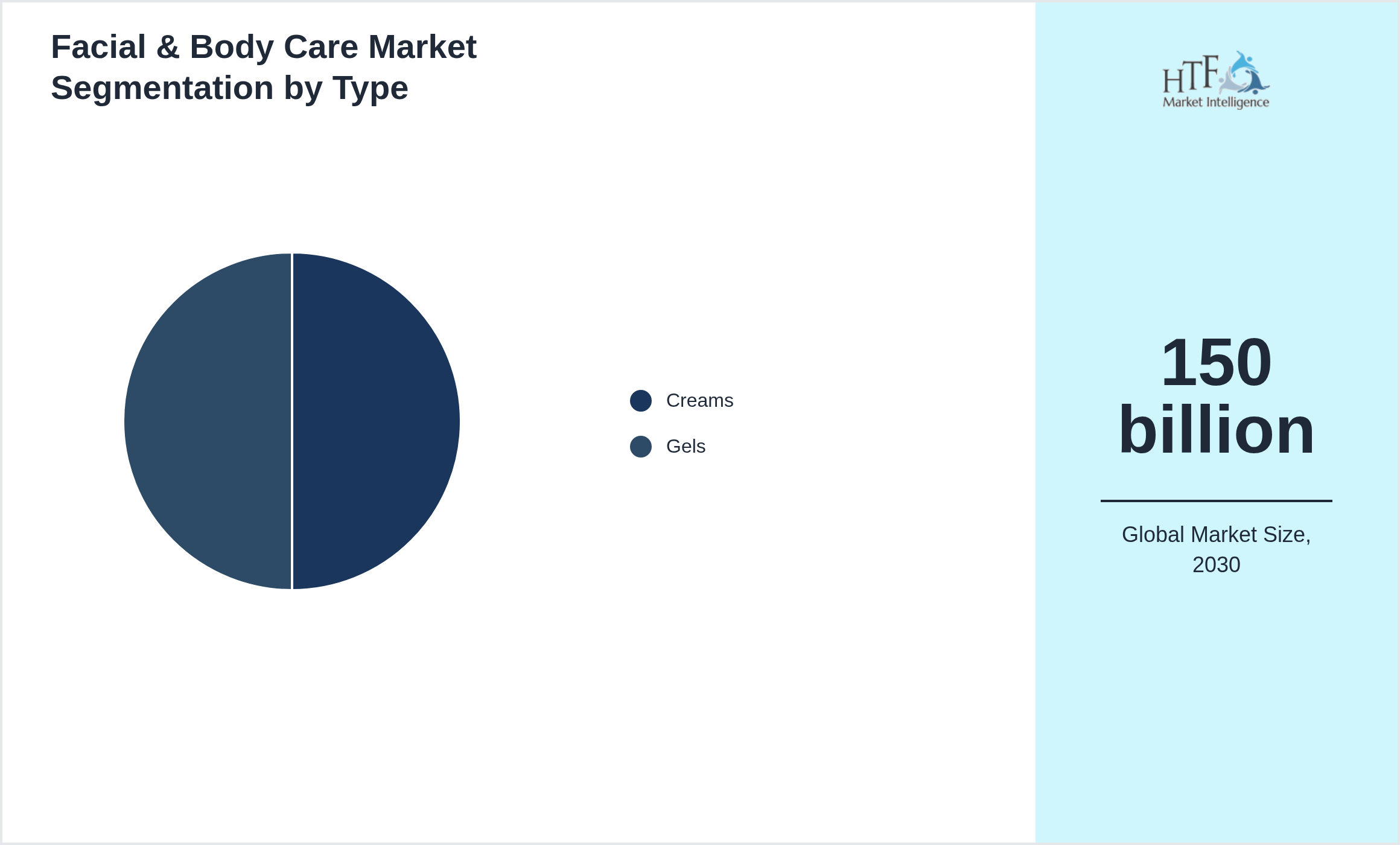 Facial & Body Care Market Segmentation by Type

Creams
Gels

HTF
Market Intelligence

150 billion

Global Market Size, 2030